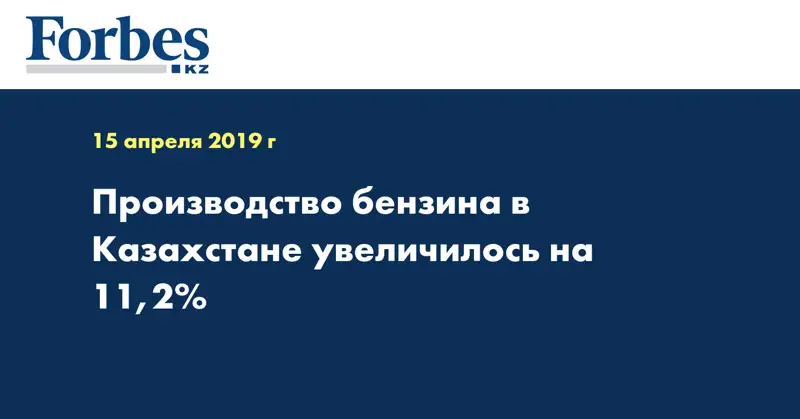 Forbes
KZ

15 апреля 2019 г

Производство бензина в Казахстане увеличилось на 11,2%